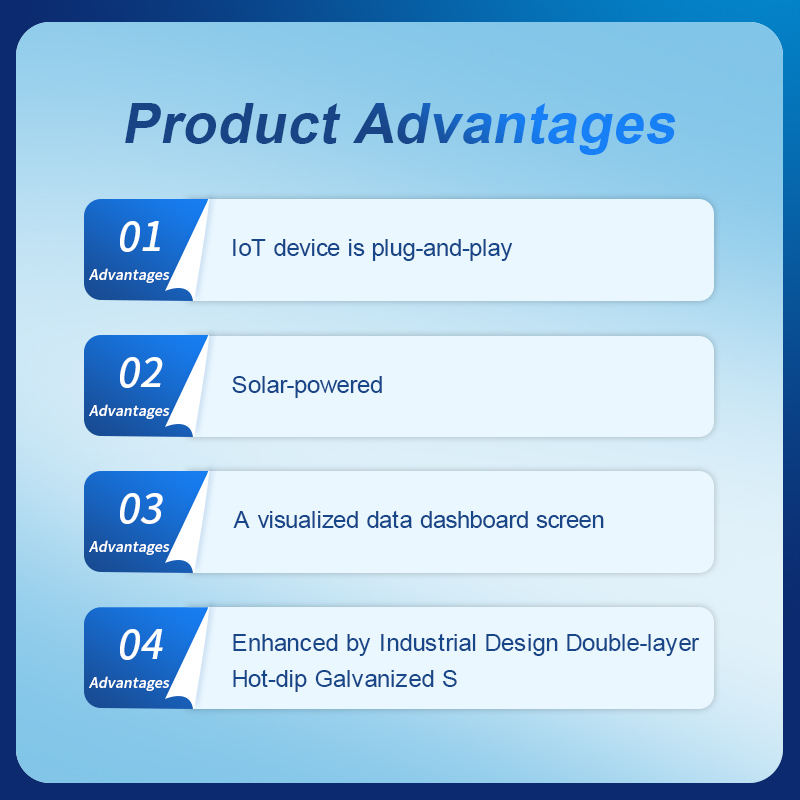 Product Advantages

01
Advantages

IoT device is plug-and-play

02
Advantages

Solar-powered

03
Advantages

A visualized data dashboard screen

04
Advantages

Enhanced by Industrial Design Double-layer Hot-dip Galvanized S